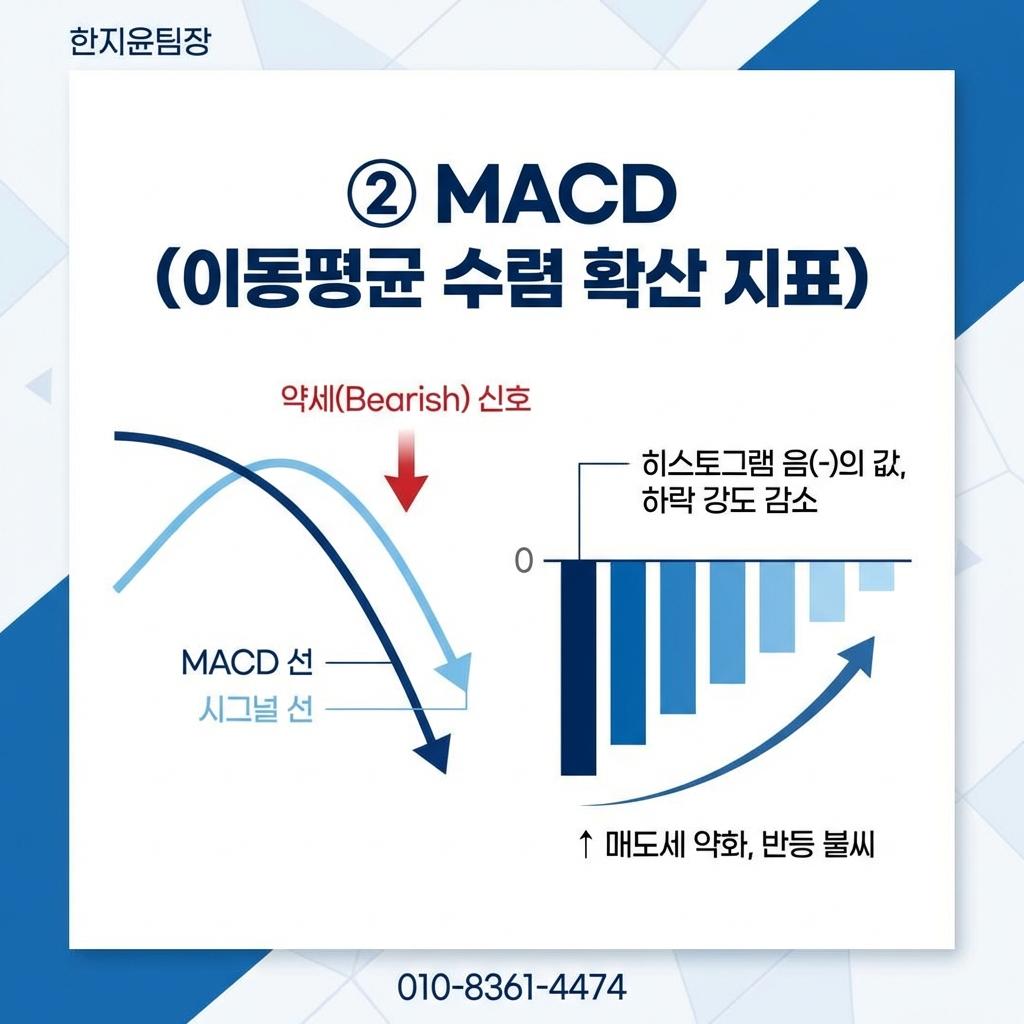 한지윤팀장

② MACD
(이동평균 수렴 확산 지표)

약세(Bearish) 신호

MACD 선
시그널 선

히스토그램 음(-)의 값,
하락 강도 감소

0

↑ 매도세 약화, 반등 불씨

010-8361-4474